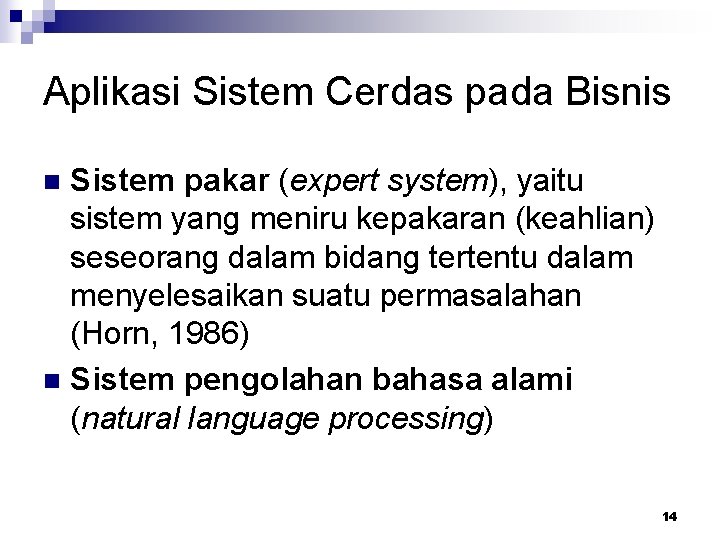 Aplikasi Sistem Cerdas pada Bisnis

Sistem pakar (expert system), yaitu sistem yang meniru kepakaran (keahlian) seseorang dalam bidang tertentu dalam menyelesaikan suatu permasalahan (Horn, 1986)

Sistem pengolahan bahasa alami (natural language processing)

14